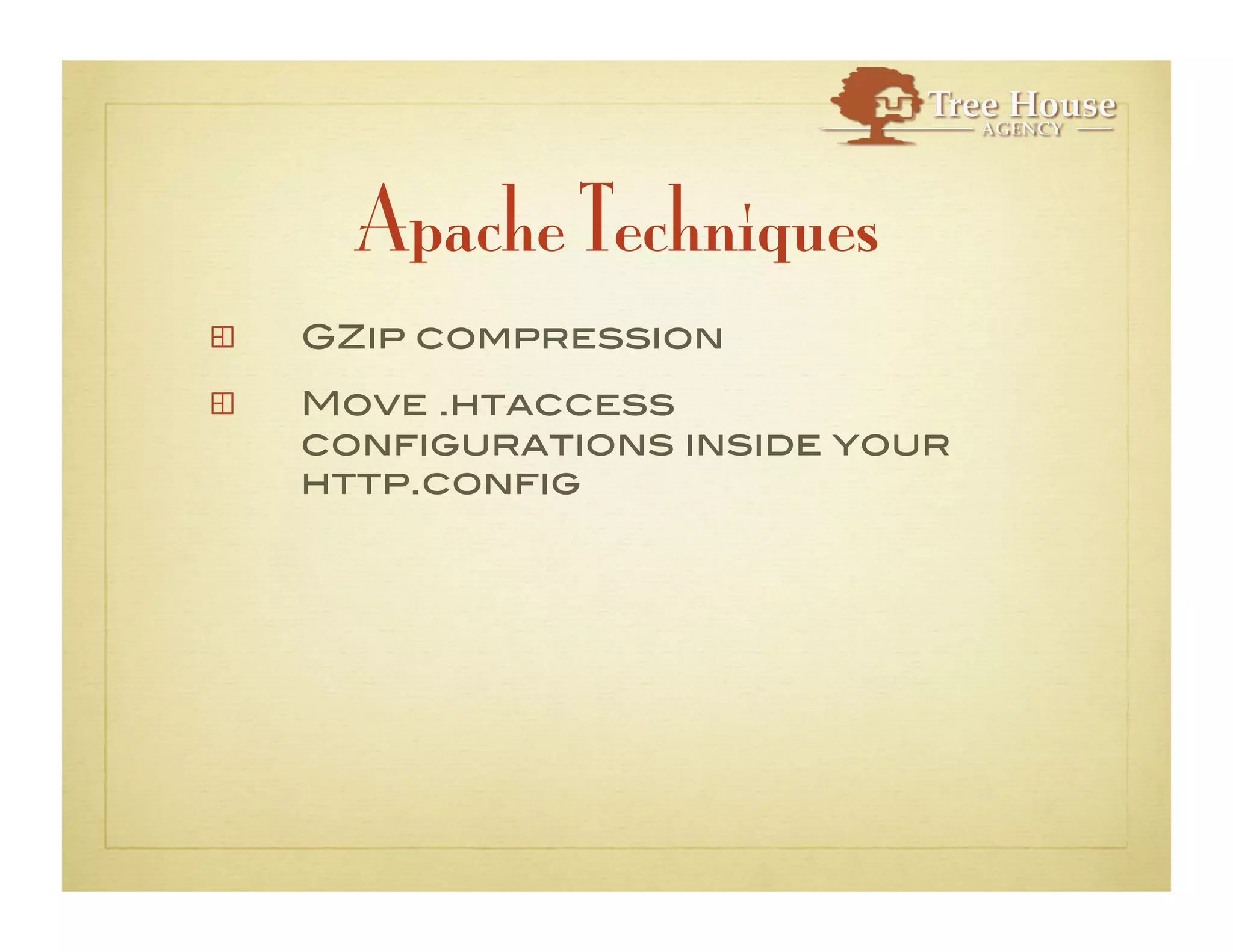 Tree House
AGENCY

Apache Techniques

GZip compression

Move .htaccess configurations inside your http.config